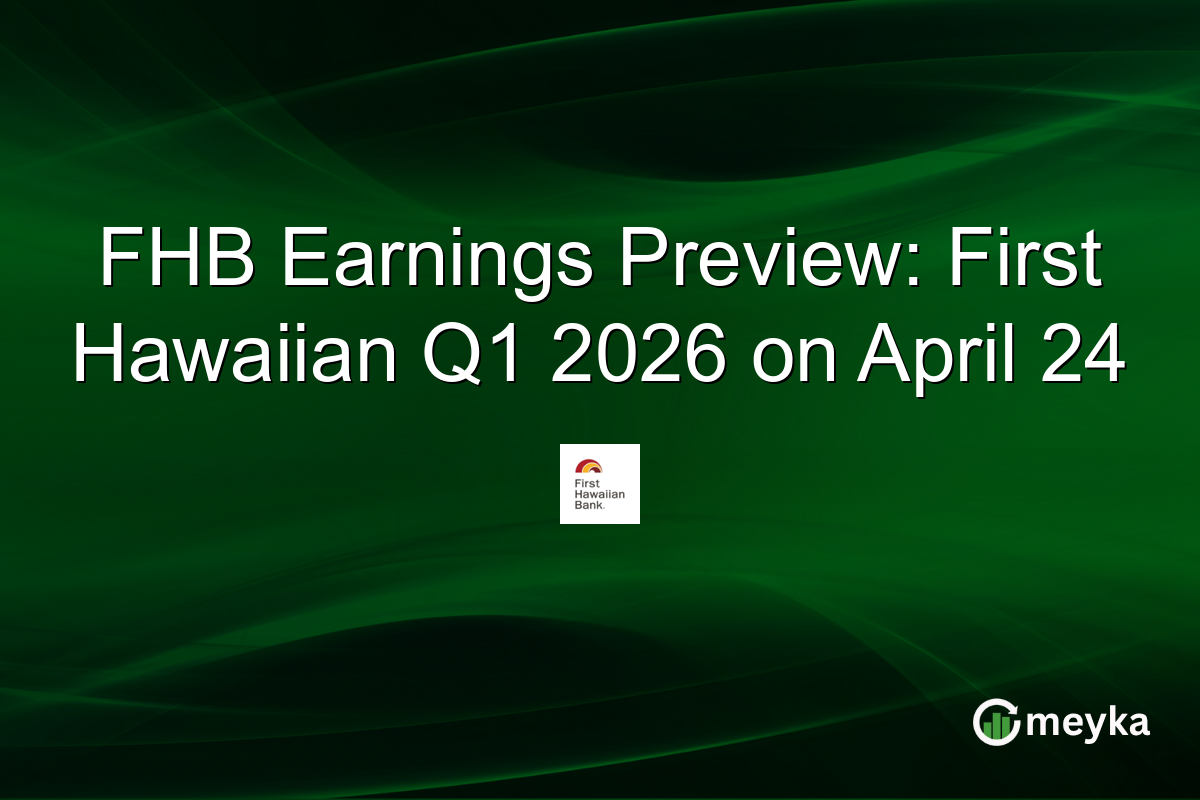 FHB Earnings Preview: First Hawaiian Q1 2026 on April 24

First Hawaiian Bank.

meyka